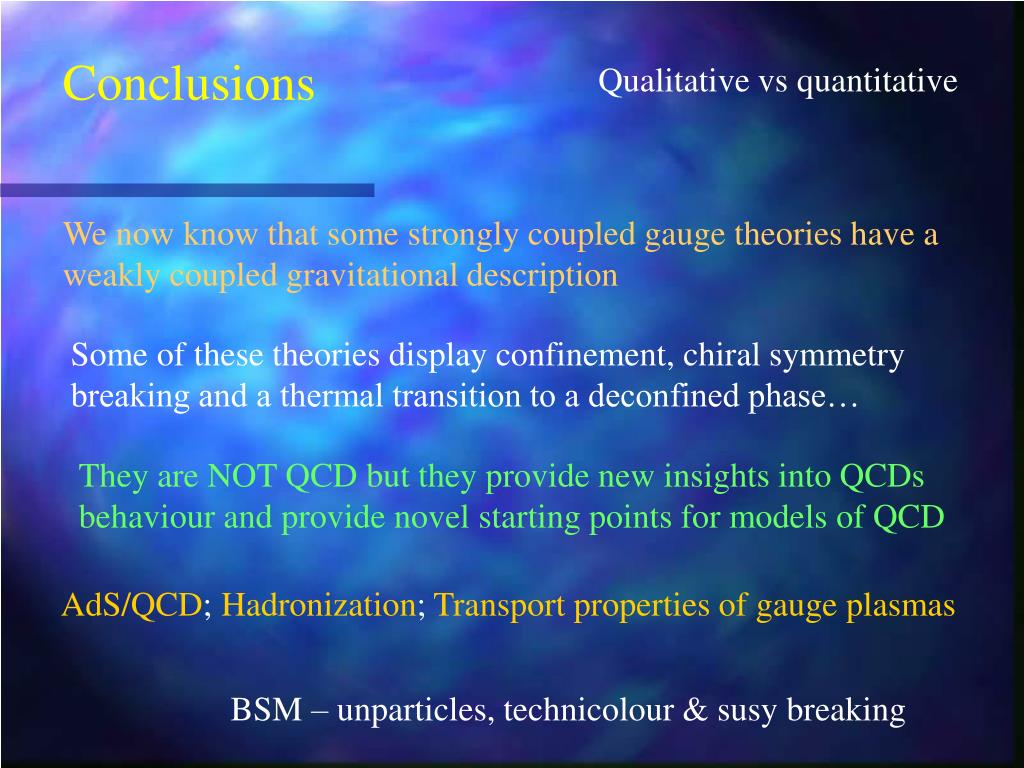 Conclusions

Qualitative vs quantitative

We now know that some strongly coupled gauge theories have a weakly coupled gravitational description

Some of these theories display confinement, chiral symmetry breaking and a thermal transition to a deconfined phase…

They are NOT QCD but they provide new insights into QCDs behaviour and provide novel starting points for models of QCD

AdS/QCD; Hadronization; Transport properties of gauge plasmas

BSM – unparticles, technicolour & susy breaking